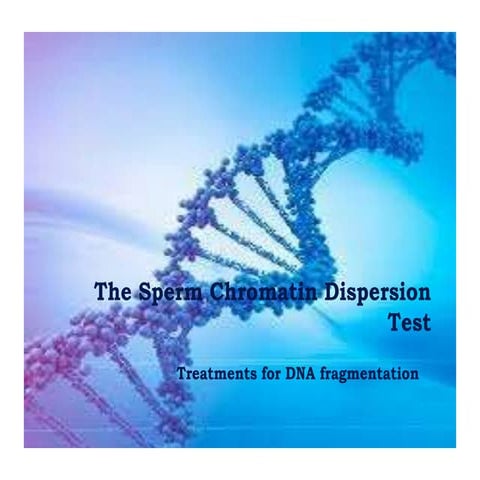 The Sperm Chromatin Dispersion Test

Treatments for DNA fragmentation